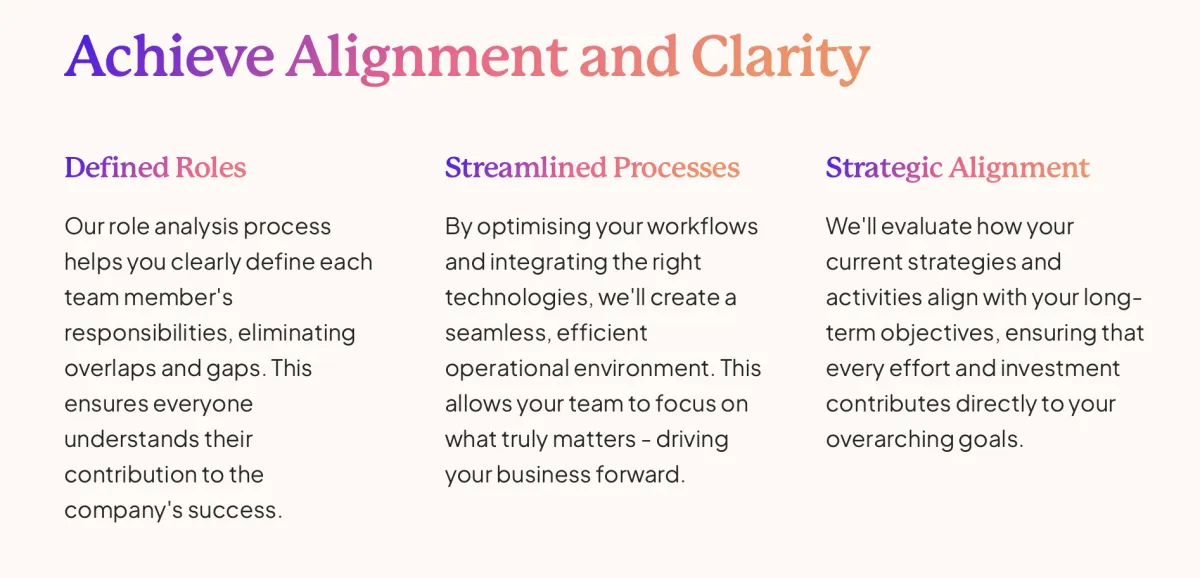 Achieve Alignment and Clarity

Defined Roles

Our role analysis process helps you clearly define each team member's responsibilities, eliminating overlaps and gaps. This ensures everyone understands their contribution to the company's success.

Streamlined Processes

By optimising your workflows and integrating the right technologies, we'll create a seamless, efficient operational environment. This allows your team to focus on what truly matters - driving your business forward.

Strategic Alignment

We'll evaluate how your current strategies and activities align with your long-term objectives, ensuring that every effort and investment contributes directly to your overarching goals.